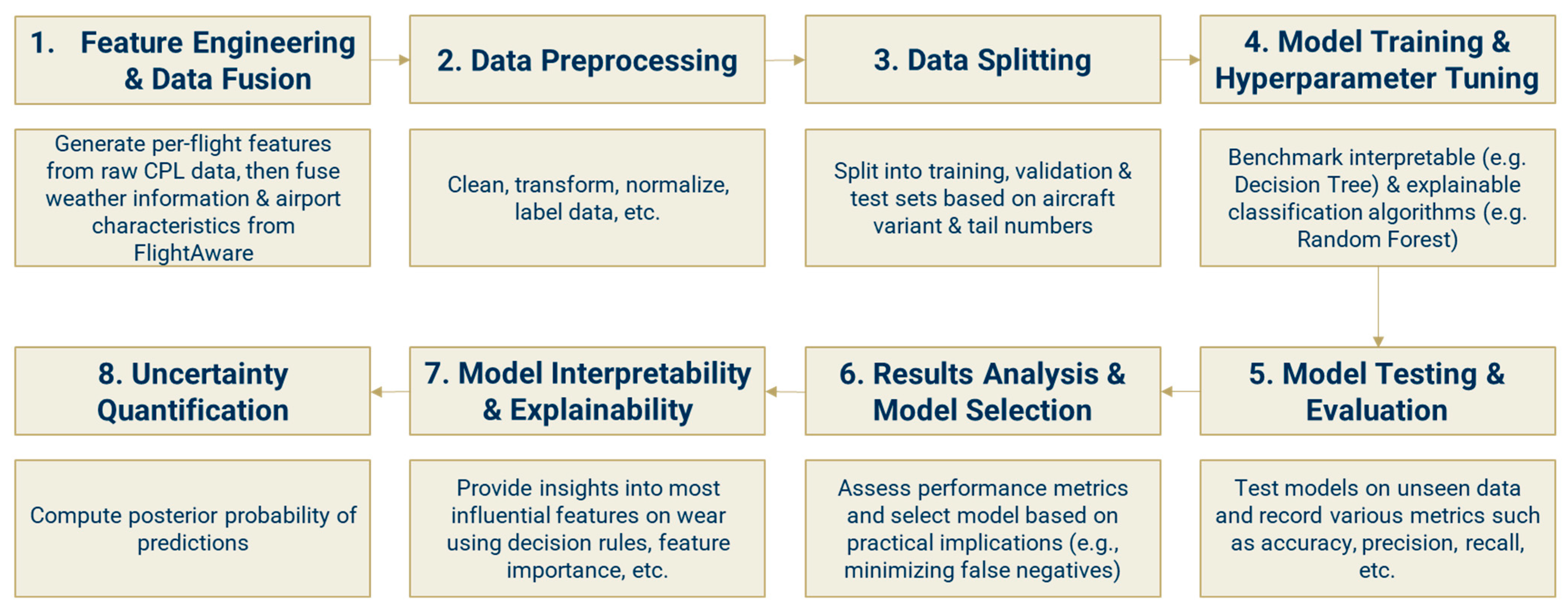 1. Feature Engineering & Data Fusion

Generate per-flight features from raw CPL data, then fuse weather information & airport characteristics from FlightAware

2. Data Preprocessing

Clean, transform, normalize, label data, etc.

3. Data Splitting

Split into training, validation & test sets based on aircraft variant & tail numbers

4. Model Training & Hyperparameter Tuning

Benchmark interpretable (e.g. Decision Tree) & explainable classification algorithms (e.g. Random Forest)

5. Model Testing & Evaluation

Test models on unseen data and record various metrics such as accuracy, precision, recall, etc.

6. Results Analysis & Model Selection

Assess performance metrics and select model based on practical implications (e.g., minimizing false negatives)

7. Model Interpretability & Explainability

Provide insights into most influential features on wear using decision rules, feature importance, etc.

8. Uncertainty Quantification

Compute posterior probability of predictions